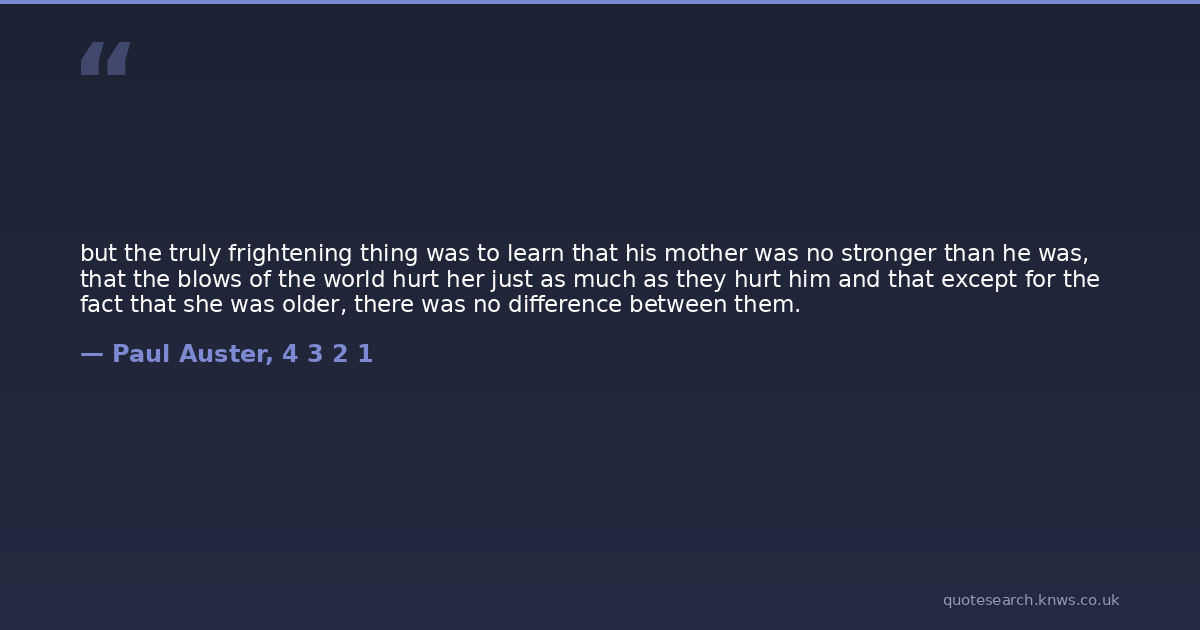 “

but the truly frightening thing was to learn that his mother was no stronger than he was, that the blows of the world hurt her just as much as they hurt him and that except for the fact that she was older, there was no difference between them.

— Paul Auster, 4 3 2 1

quotesearch.knws.co.uk